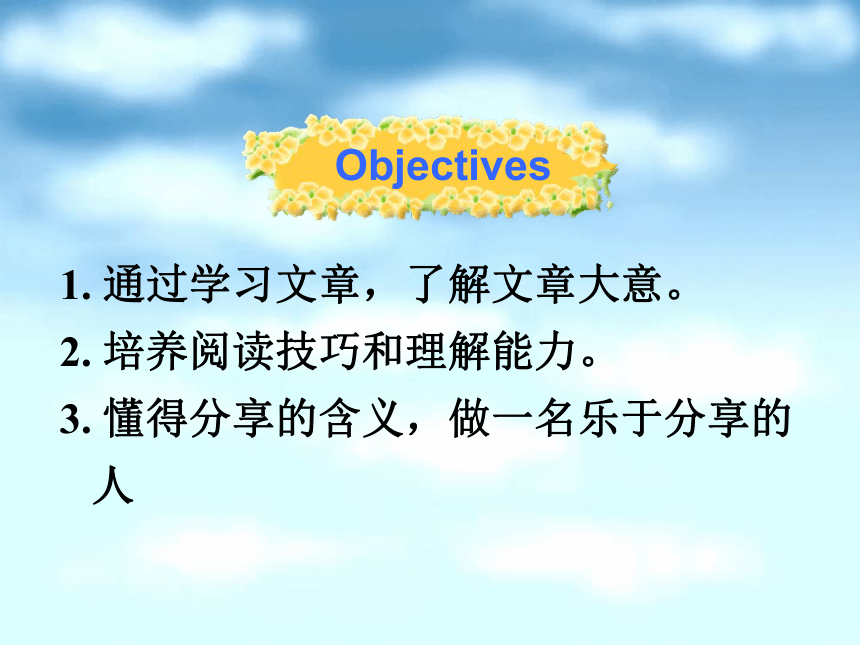 Objectives

1. 通过学习文章，了解文章大意。
2. 培养阅读技巧和理解能力。
3. 懂得分享的含义，做一名乐于分享的人